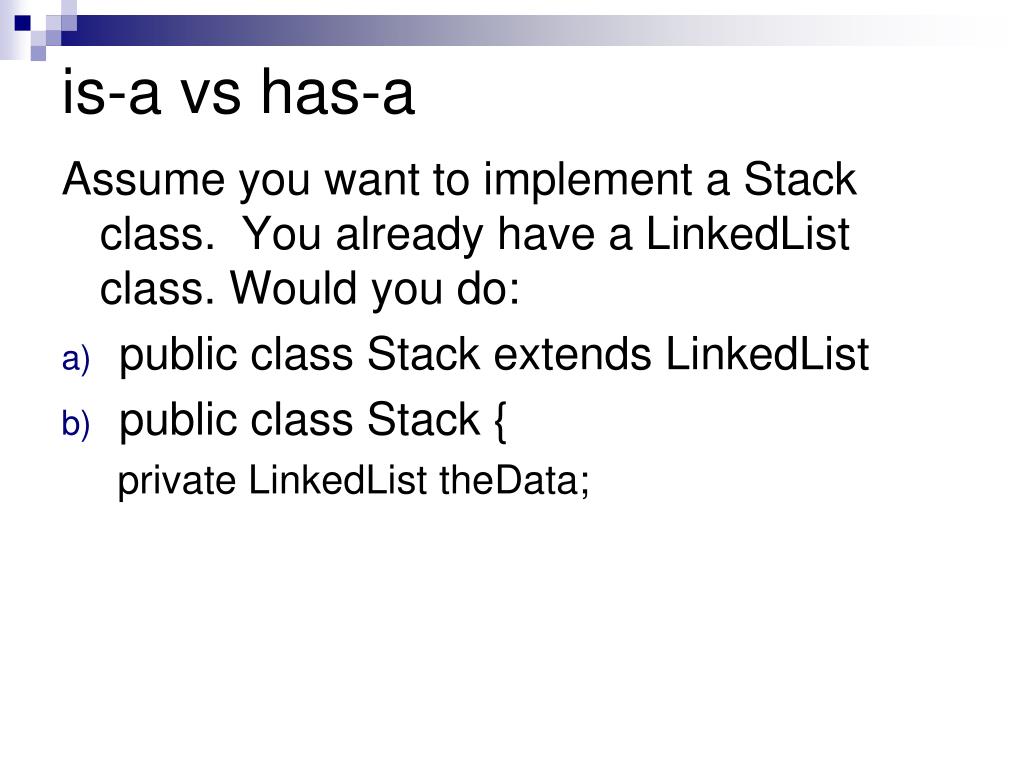 is-a vs has-a

Assume you want to implement a Stack class. You already have a LinkedList class. Would you do:

a) public class Stack extends LinkedList

b) public class Stack {
private LinkedList theData;